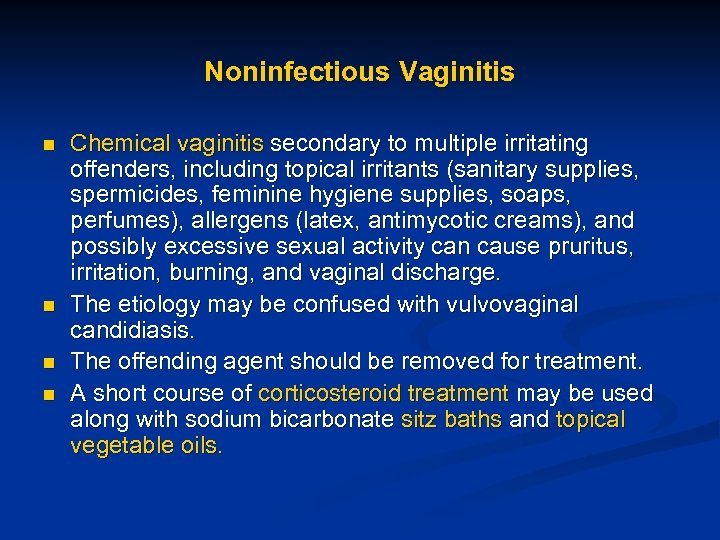 Noninfectious Vaginitis

- Chemical vaginitis secondary to multiple irritating offenders, including topical irritants (sanitary supplies, spermicides, feminine hygiene supplies, soaps, perfumes), allergens (latex, antimycotic creams), and possibly excessive sexual activity can cause pruritus, irritation, burning, and vaginal discharge.
- The etiology may be confused with vulvovaginal candidiasis.
- The offending agent should be removed for treatment.
- A short course of corticosteroid treatment may be used along with sodium bicarbonate sitz baths and topical vegetable oils.